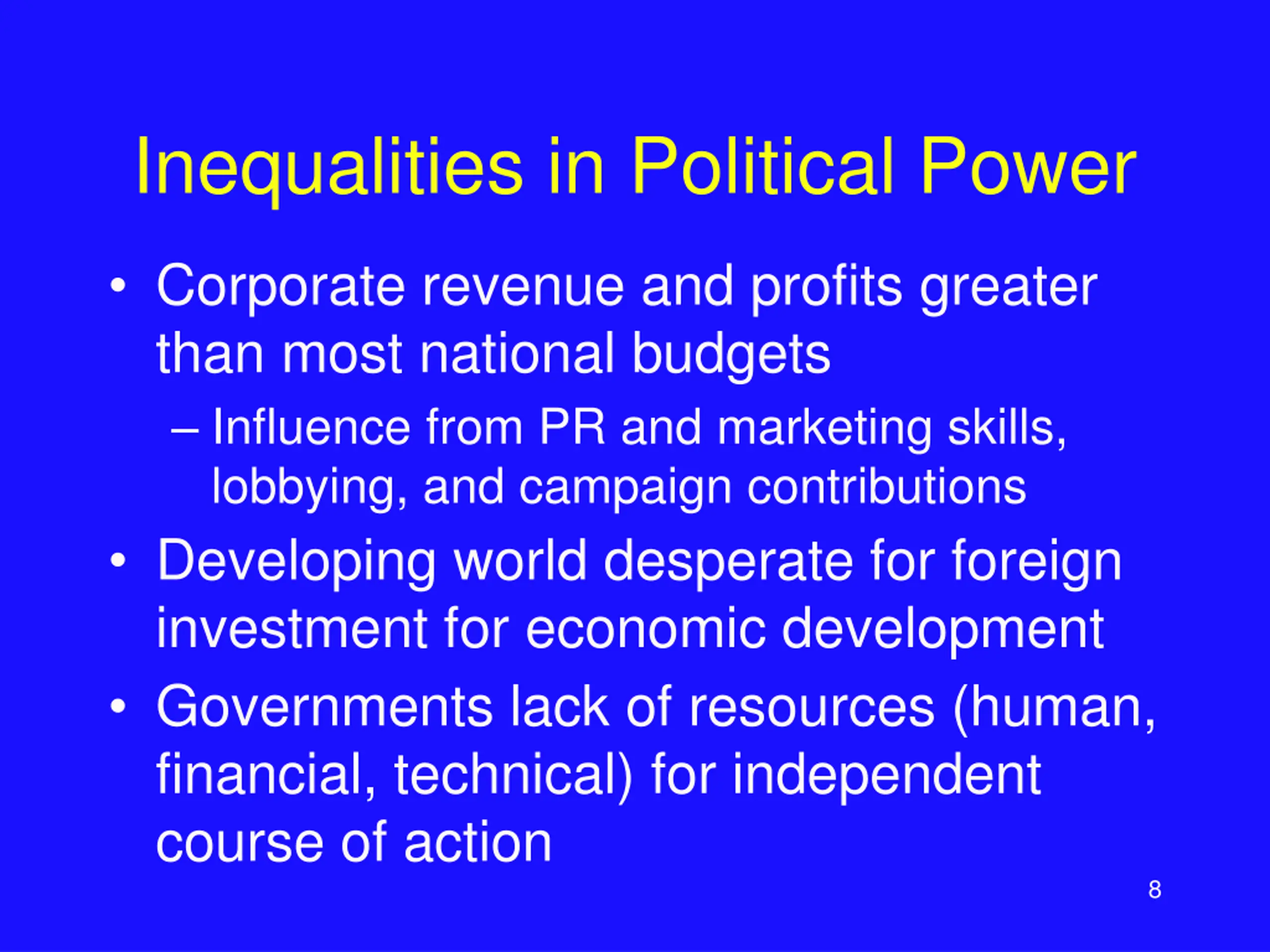 Inequalities in Political Power

• Corporate revenue and profits greater than most national budgets

– Influence from PR and marketing skills, lobbying, and campaign contributions

• Developing world desperate for foreign investment for economic development

• Governments lack of resources (human, financial, technical) for independent course of action

8